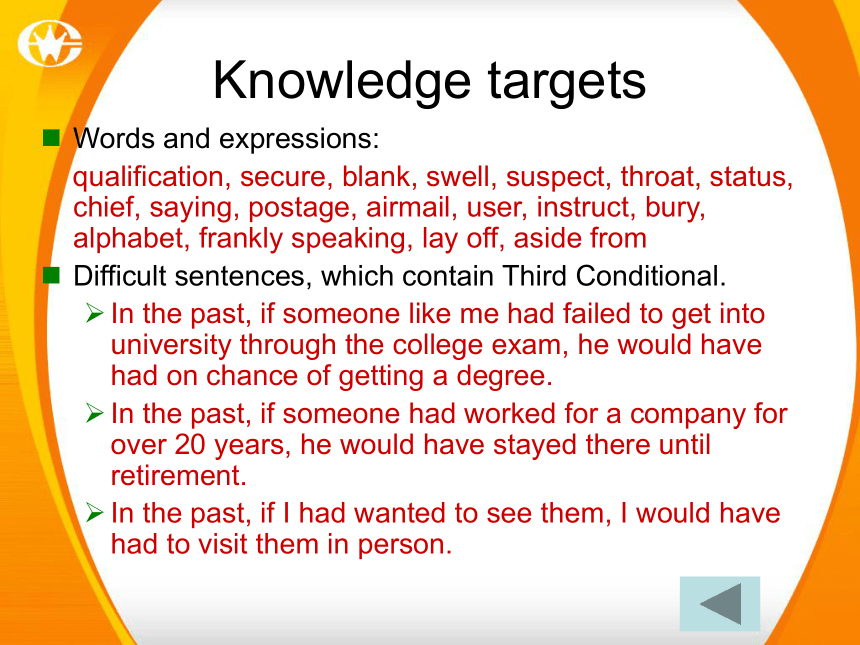 Knowledge targets

Words and expressions:

qualification, secure, blank, swell, suspect, throat, status, chief, saying, postage, airmail, user, instruct, bury, alphabet, frankly speaking, lay off, aside from

Difficult sentences, which contain Third Conditional.

In the past, if someone like me had failed to get into university through the college exam, he would have had on chance of getting a degree.

In the past, if someone had worked for a company for over 20 years, he would have stayed there until retirement.

In the past, if I had wanted to see them, I would have had to visit them in person.